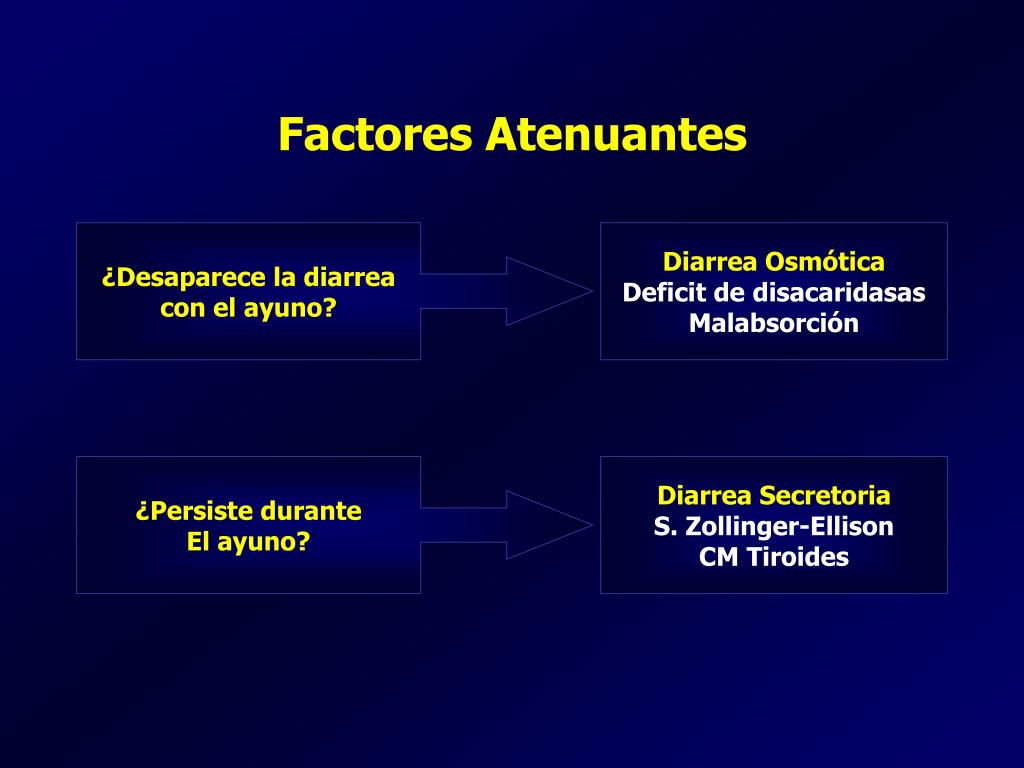 Factores Atenuantes

¿Desaparece la diarrea con el ayuno?

Diarrea Osmótica
Deficit de disacaridasas
Malabsorción

¿Persiste durante El ayuno?

Diarrea Secretoria
S. Zollinger-Ellison
CM Tiroides